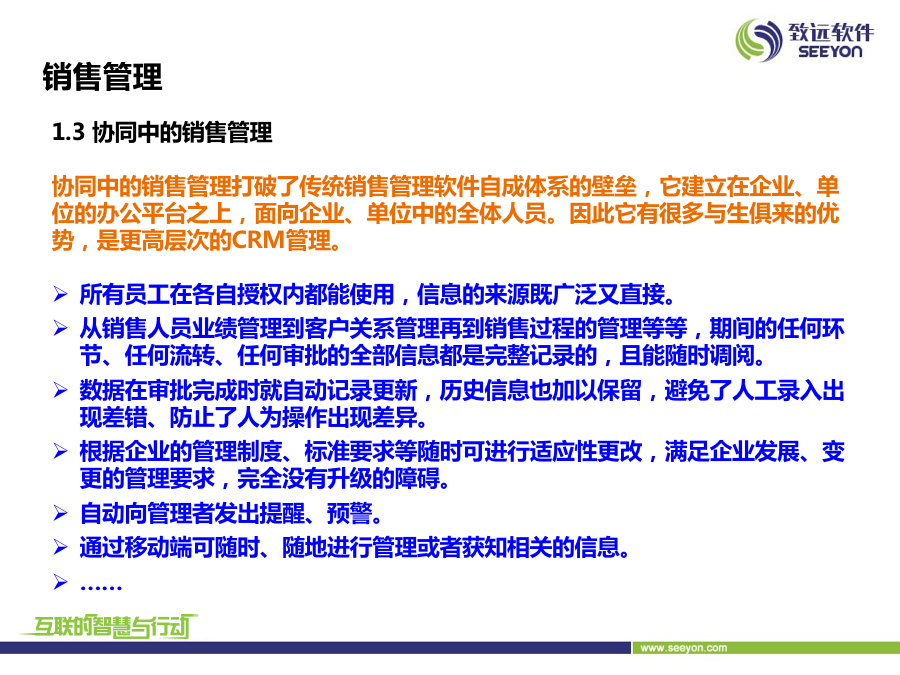 致远软件
SEEYON

销售管理

1.3 协同中的销售管理

协同中的销售管理打破了传统销售管理软件自成体系的壁垒，它建立在企业、单位的办公平台之上，面向企业、单位中的全体人员。因此它有很多与生俱来的优势，是更高层次的CRM管理。

➢ 所有员工在各自授权内都能使用，信息的来源既广泛又直接。
➢ 从销售人员业绩管理到客户关系管理再到销售过程的管理等等，期间的任何环节、任何流转、任何审批的全部信息都是完整记录的，且能随时调阅。
➢ 数据在审批完成时就自动记录更新，历史信息也加以保留，避免了人工录入出现差错、防止了人为操作出现差异。
➢ 根据企业的管理制度、标准要求等随时可进行适应性更改，满足企业发展、变更的管理要求，完全没有升级的障碍。
➢ 自动向管理者发出提醒、预警。
➢ 通过移动端可随时、随地进行管理或者获知相关的信息。
➢ ……

互联的智慧与行动

www.seeyon.com